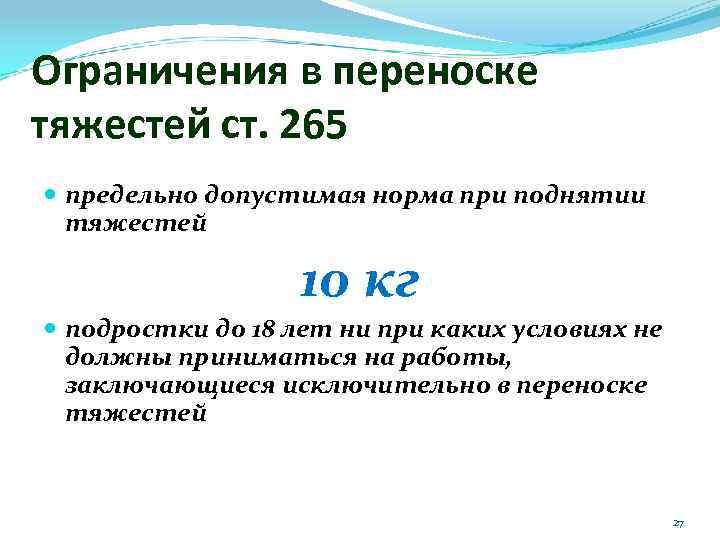 Ограничения в переноске тяжестей ст. 265

предельно допустимая норма при поднятии тяжестей

10 кг

подростки до 18 лет ни при каких условиях не должны приниматься на работы, заключающиеся исключительно в переноске тяжестей

27